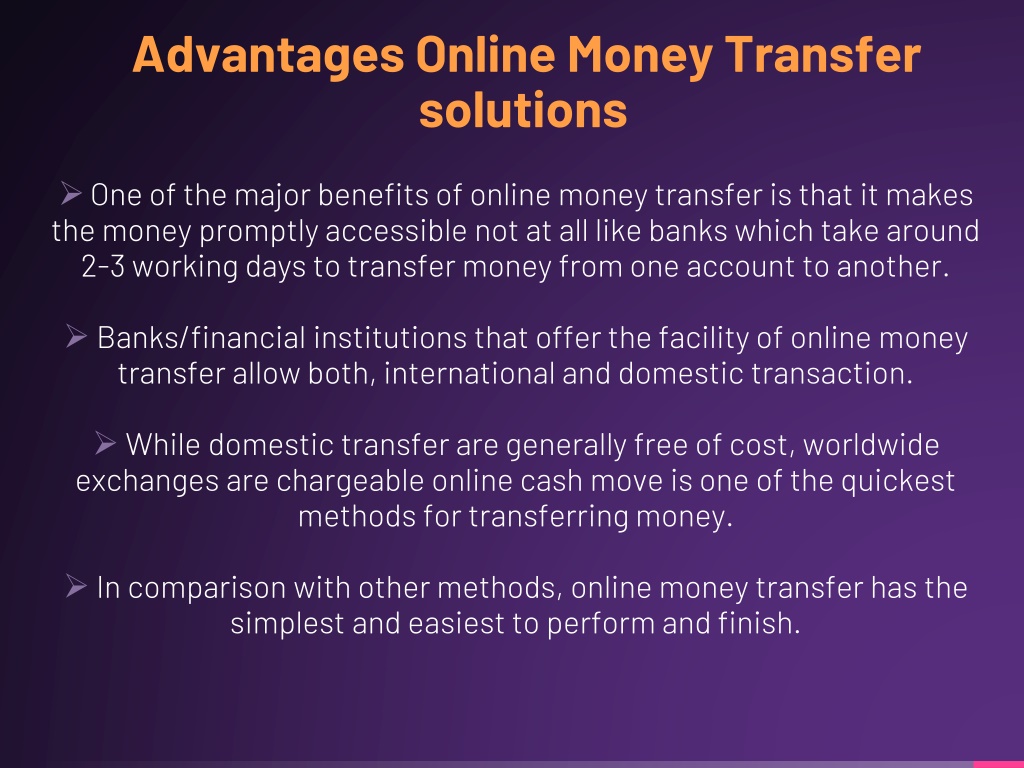 Advantages Online Money Transfer solutions

➢ One of the major benefits of online money transfer is that it makes the money promptly accessible not at all like banks which take around 2-3 working days to transfer money from one account to another.

➢ Banks/financial institutions that offer the facility of online money transfer allow both, international and domestic transaction.

➢ While domestic transfer are generally free of cost, worldwide exchanges are chargeable online cash move is one of the quickest methods for transferring money.

➢ In comparison with other methods, online money transfer has the simplest and easiest to perform and finish.